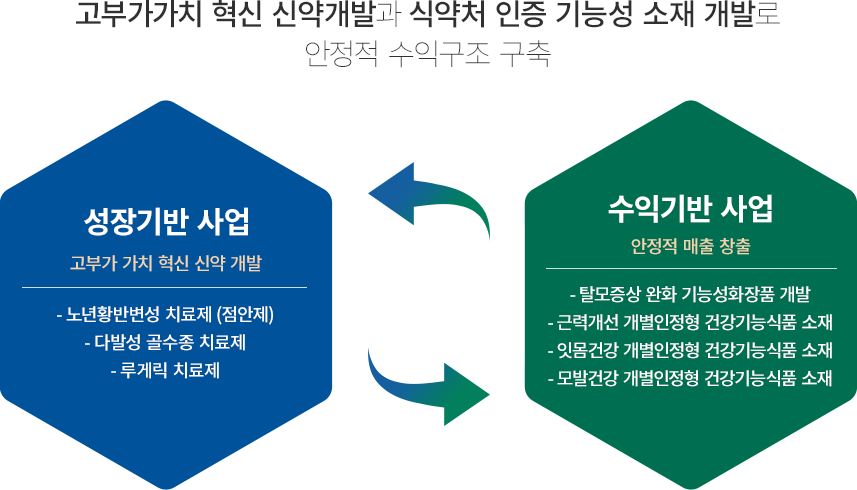 고부가가치 혁신 신약개발과 식약처 인증 기능성 소재 개발로
안정적 수익구조 구축

성장기반 사업

고부가 가치 혁신 신약 개발

- 노년황반변성 치료제 (점안제)
- 다발성 골수종 치료제
- 루게릭 치료제

수익기반 사업

안정적 매출 창출

- 탈모증상 완화 기능성화장품 개발
- 근력개선 개별인정형 건강기능식품 소재
- 잇몸건강 개별인정형 건강기능식품 소재
- 모발건강 개별인정형 건강기능식품 소재